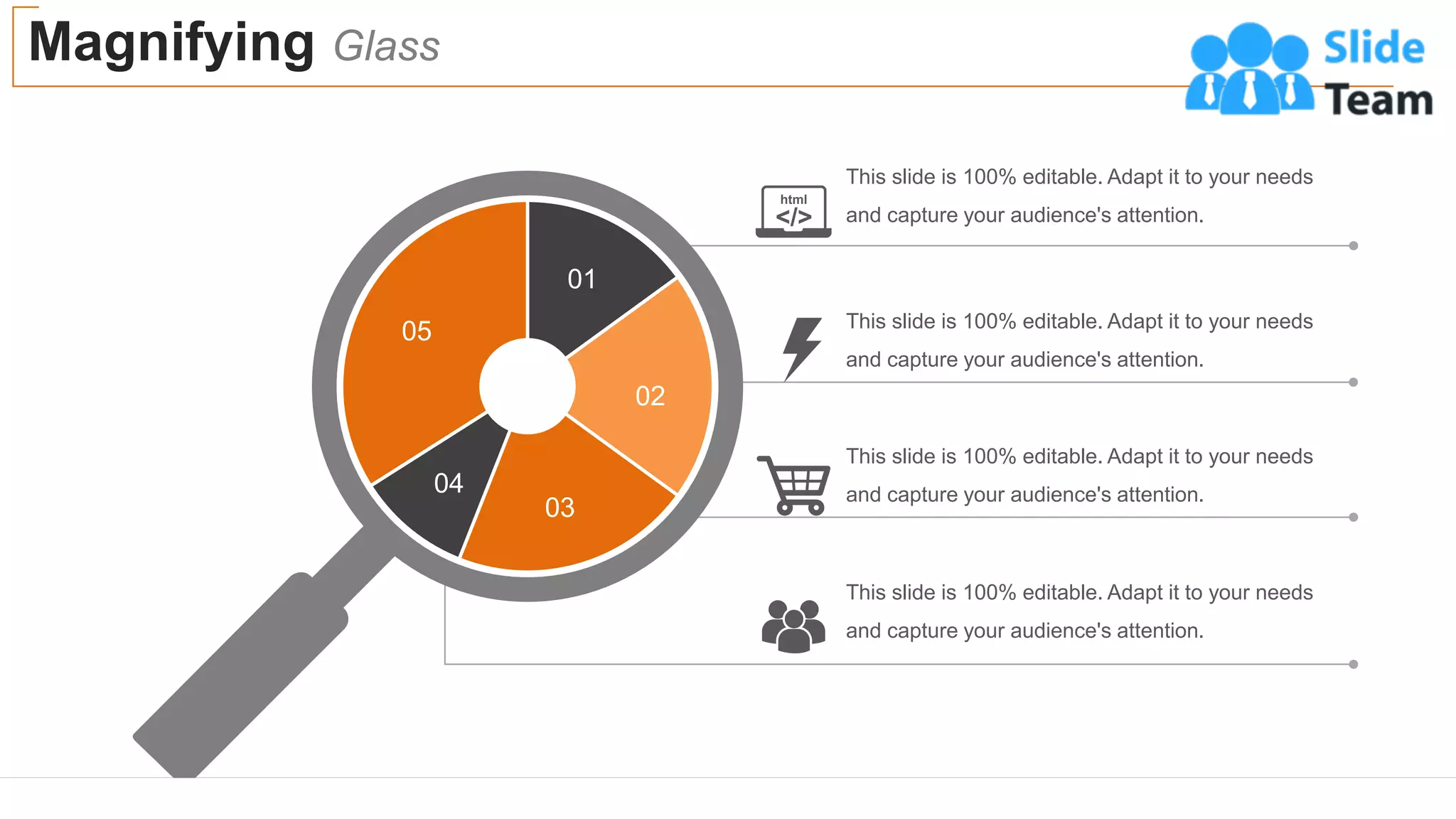 Magnifying Glass

Slide Team

01

02

03

04

05

html
</>

This slide is 100% editable. Adapt it to your needs and capture your audience's attention.

This slide is 100% editable. Adapt it to your needs and capture your audience's attention.

This slide is 100% editable. Adapt it to your needs and capture your audience's attention.

This slide is 100% editable. Adapt it to your needs and capture your audience's attention.